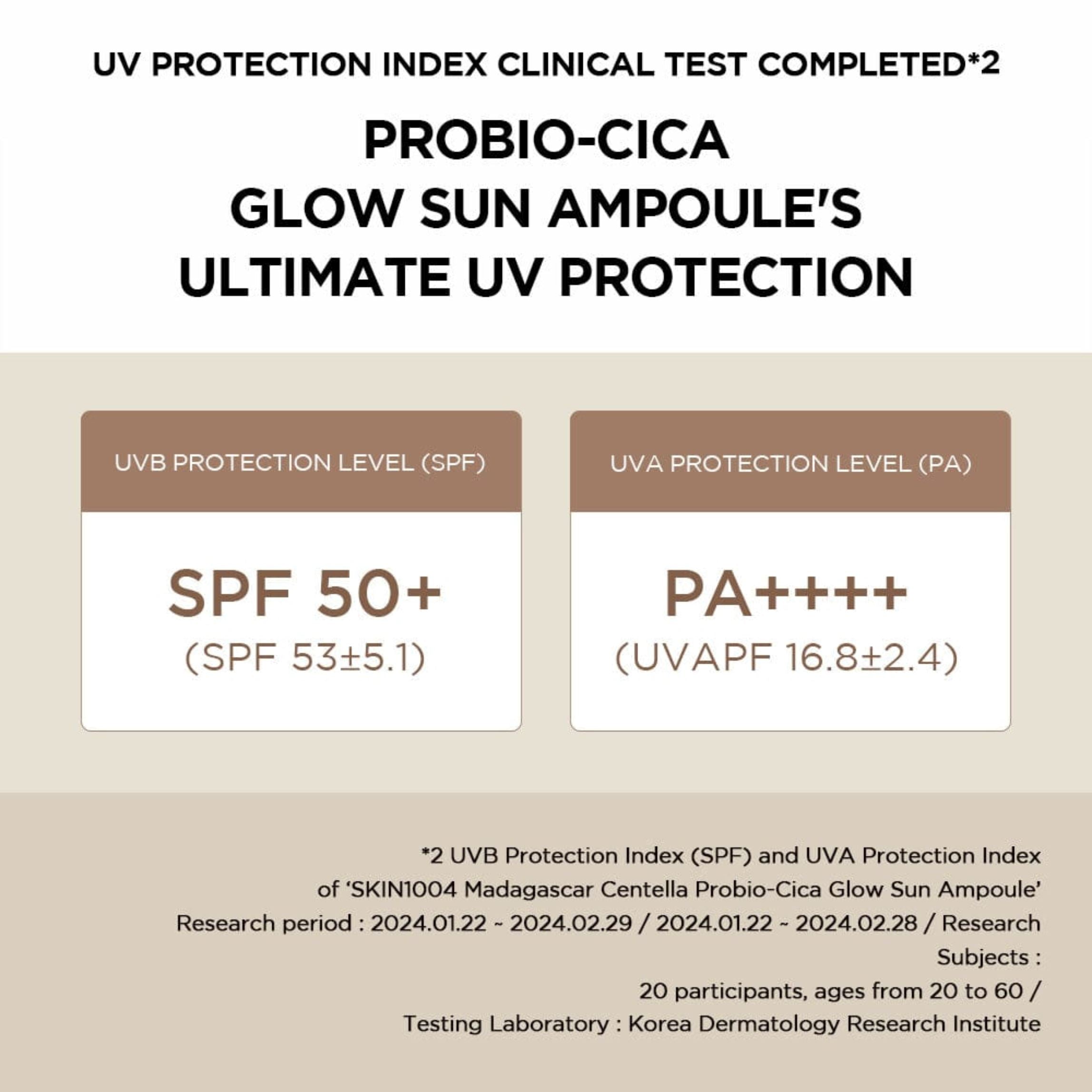 UV PROTECTION INDEX CLINICAL TEST COMPLETED*2

PROBIO-CICA GLOW SUN AMPOULE'S ULTIMATE UV PROTECTION

UVB PROTECTION LEVEL (SPF)

SPF 50+
(SPF 53±5.1)

UVA PROTECTION LEVEL (PA)

PA++++
(UVAPF 16.8±2.4)

*2 UVB Protection Index (SPF) and UVA Protection Index of 'SKIN1004 Madagascar Centella Probio-Cica Glow Sun Ampoule' Research period : 2024.01.22 ~ 2024.02.29 / 2024.01.22 ~ 2024.02.28 / Research Subjects :
20 participants, ages from 20 to 60 /
Testing Laboratory : Korea Dermatology Research Institute